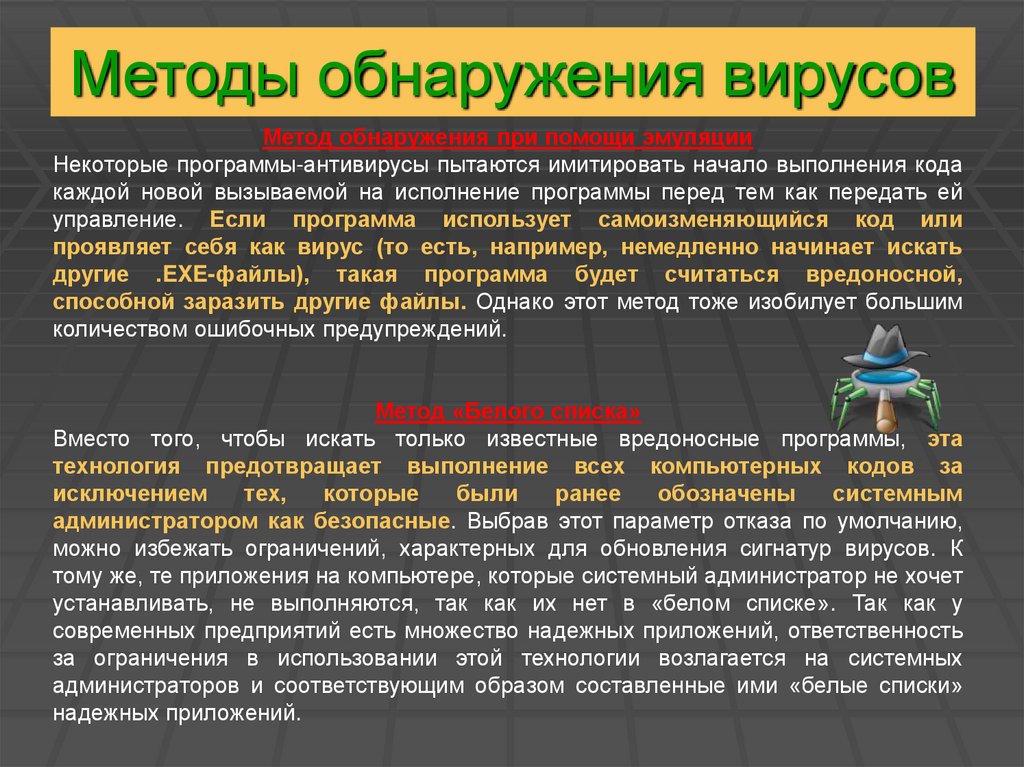 Методы обнаружения вирусов

Метод обнаружения при помощи эмуляции

Некоторые программы-антивирусы пытаются имитировать начало выполнения кода каждой новой вызываемой на исполнение программы перед тем как передать ей управление. Если программа использует самоизменяющийся код или проявляет себя как вирус (то есть, например, немедленно начинает искать другие .EXE-файлы), такая программа будет считаться вредоносной, способной заразить другие файлы. Однако этот метод тоже изобилует большим количеством ошибочных предупреждений.

Метод «Белого списка»

Вместо того, чтобы искать только известные вредоносные программы, эта технология предотвращает выполнение всех компьютерных кодов за исключением тех, которые были ранее обозначены системным администратором как безопасные. Выбрав этот параметр отказа по умолчанию, можно избежать ограничений, характерных для обновления сигнатур вирусов. К тому же, те приложения на компьютере, которые системный администратор не хочет устанавливать, не выполняются, так как их нет в «белом списке». Так как у современных предприятий есть множество надежных приложений, ответственность за ограничения в использовании этой технологии возлагается на системных администраторов и соответствующим образом составленные ими «белые списки» надежных приложений.